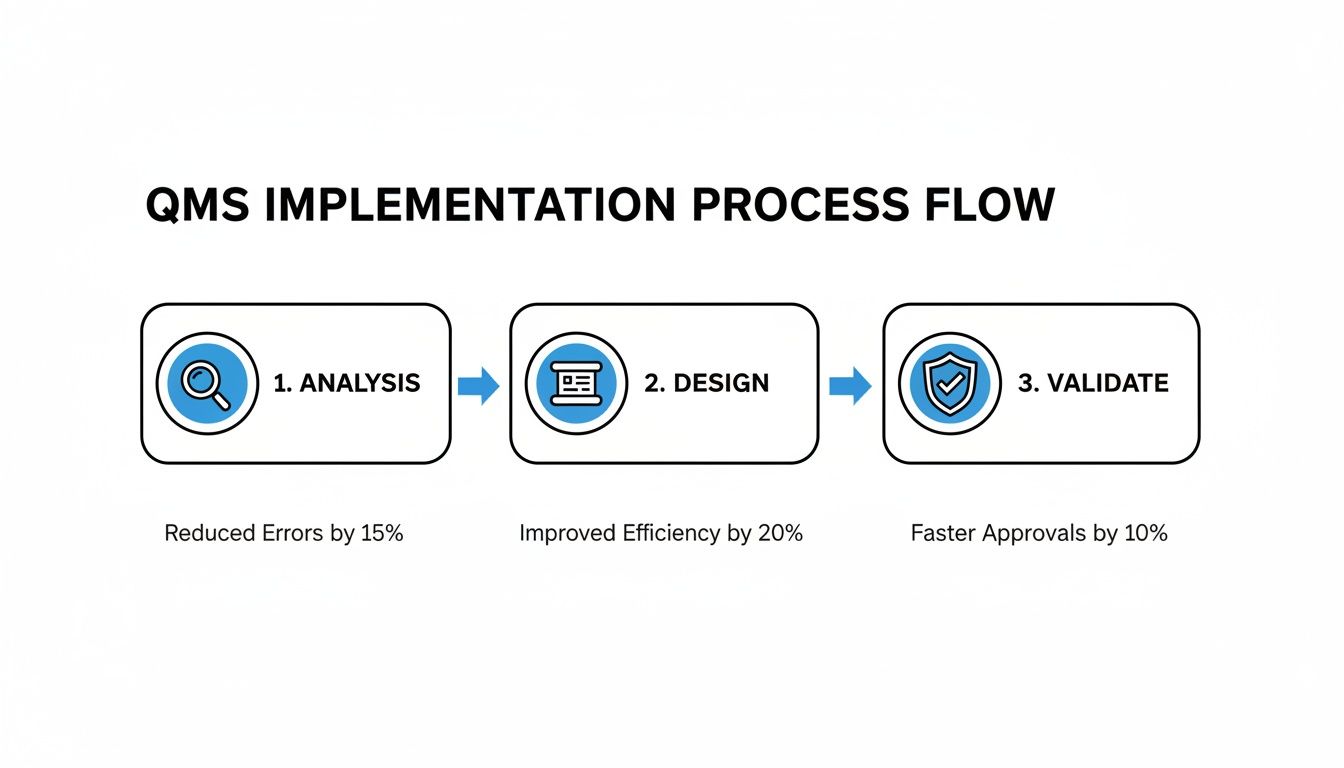 QMS IMPLEMENTATION PROCESS FLOW

1. ANALYSIS

2. DESIGN

3. VALIDATE

Reduced Errors by 15%

Improved Efficiency by 20%

Faster Approvals by 10%